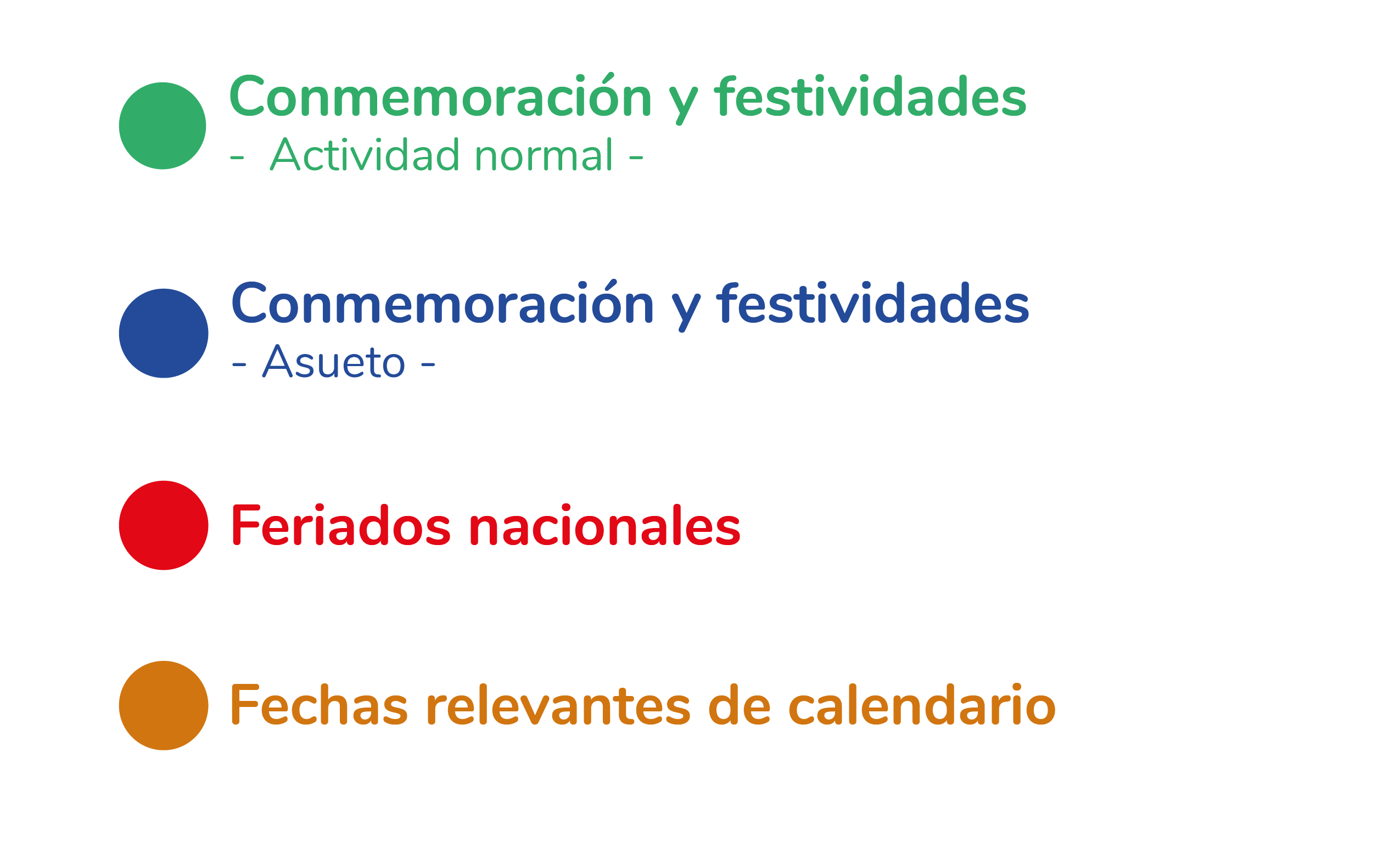 Conmemoración y festividades
- Actividad normal -

Conmemoración y festividades
- Asueto -

Feriados nacionales

Fechas relevantes de calendario